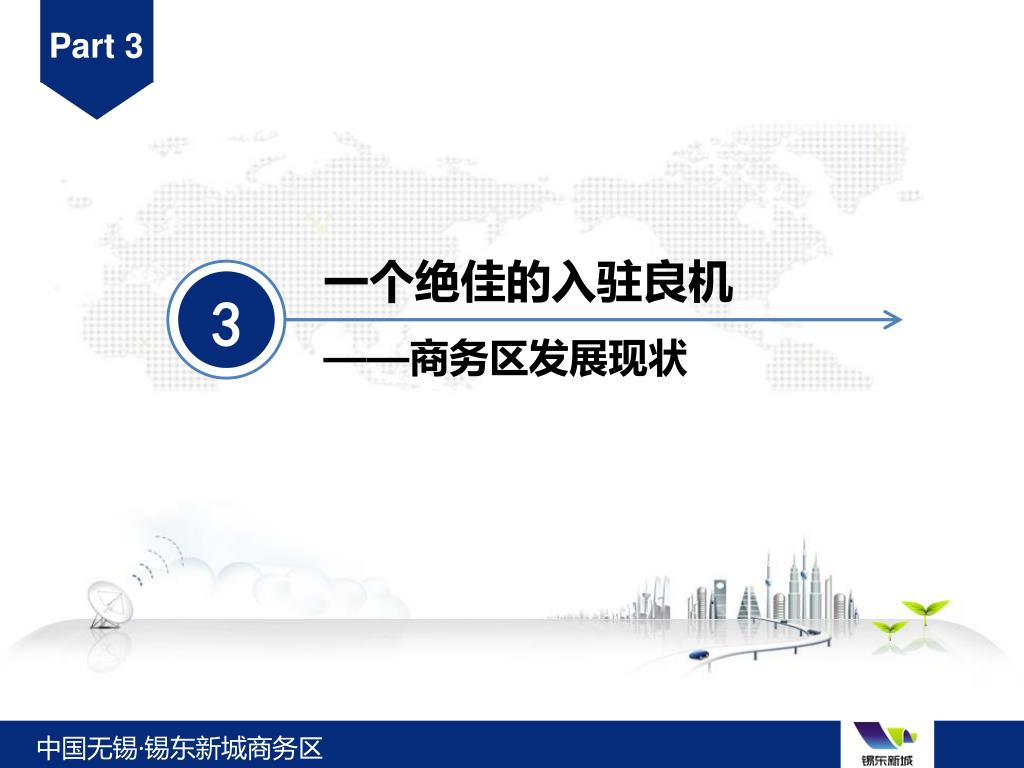 Part 3

3

一个绝佳的入驻良机

——商务区发展现状

中国无锡·锡东新城商务区

锡东新城